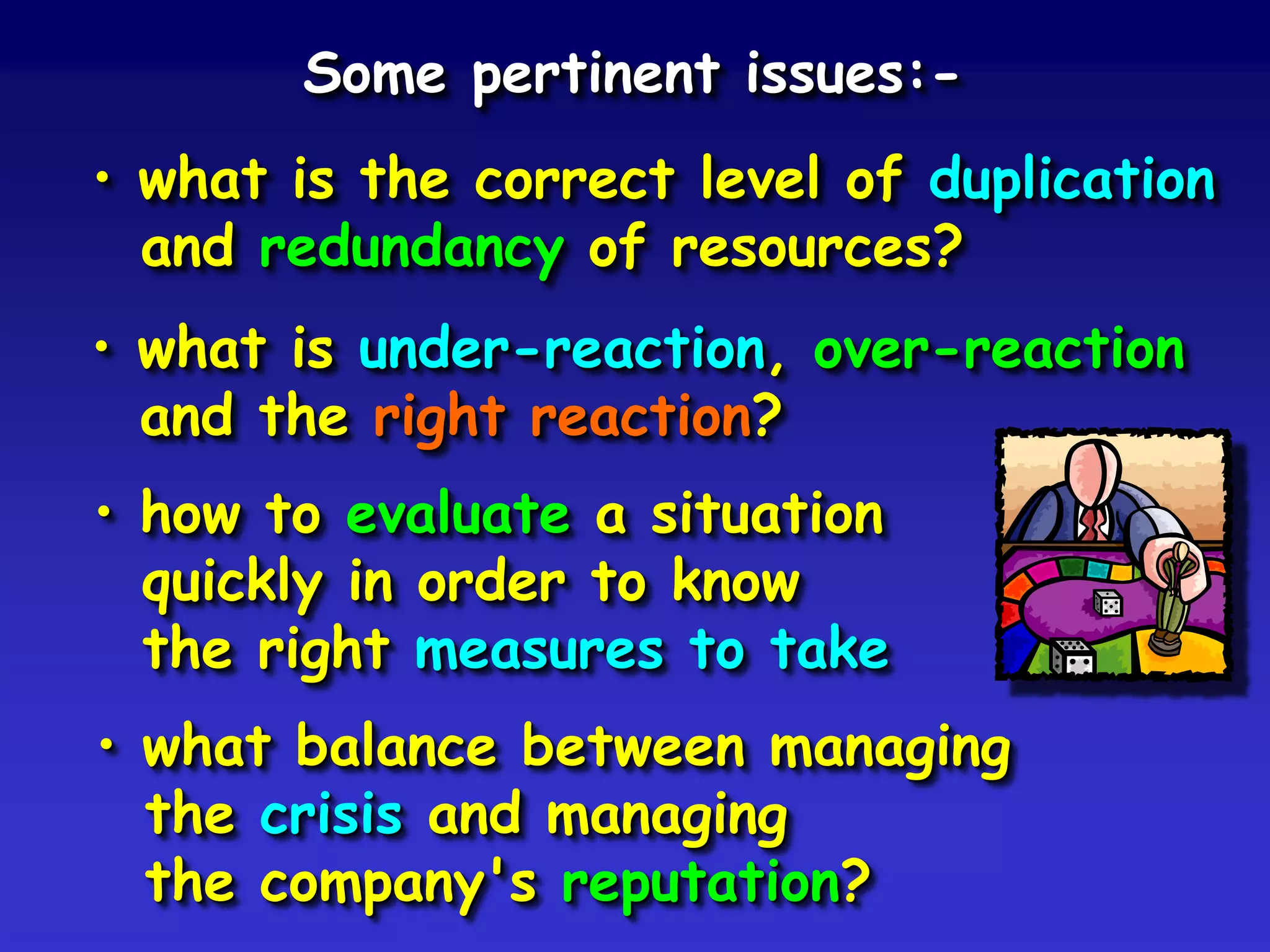 Some pertinent issues:-

• what is the correct level of duplication and redundancy of resources?

• what is under-reaction, over-reaction and the right reaction?

• how to evaluate a situation quickly in order to know the right measures to take

• what balance between managing the crisis and managing the company's reputation?